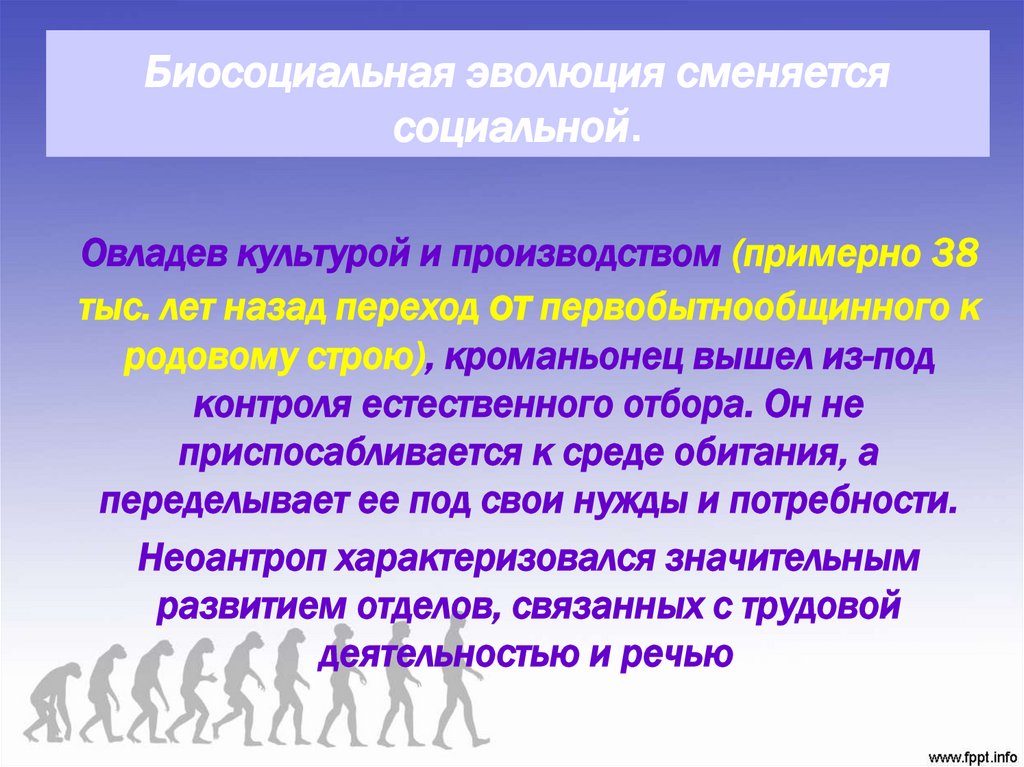 Биосоциальная эволюция сменяется социальной.

Овладев культурой и производством (примерно 38 тыс. лет назад переход от первобытнообщинного к родовому строю), кроманьонец вышел из-под контроля естественного отбора. Он не приспосабливается к среде обитания, а переделывает ее под свои нужды и потребности.

Неоантроп характеризовался значительным развитием отделов, связанных с трудовой деятельностью и речью

www.fppt.info